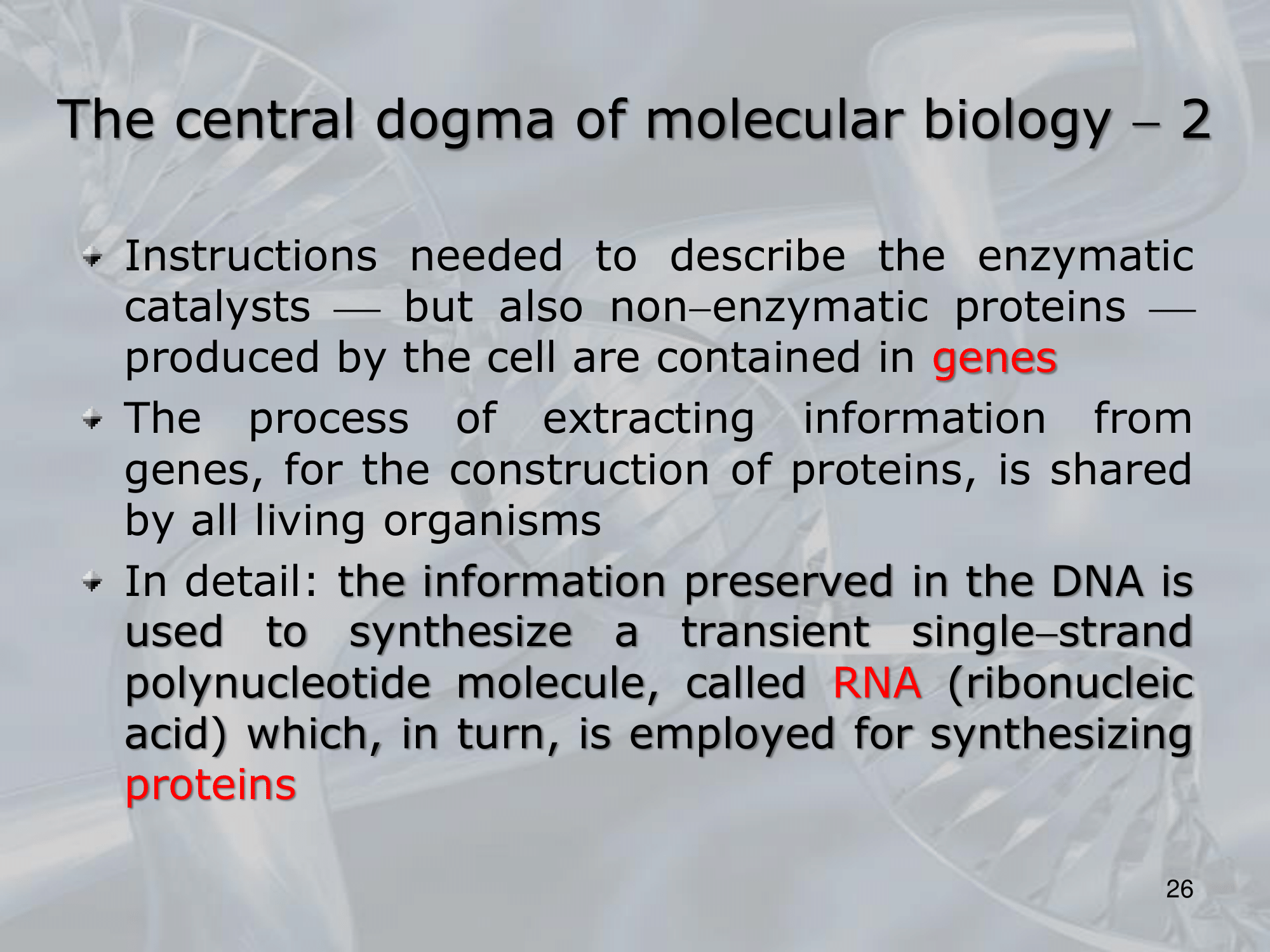 The central dogma of molecular biology – 2

Instructions needed to describe the enzymatic catalysts — but also non–enzymatic proteins — produced by the cell are contained in genes

The process of extracting information from genes, for the construction of proteins, is shared by all living organisms

In detail: the information preserved in the DNA is used to synthesize a transient single–strand polynucleotide molecule, called RNA (ribonucleic acid) which, in turn, is employed for synthesizing proteins

26